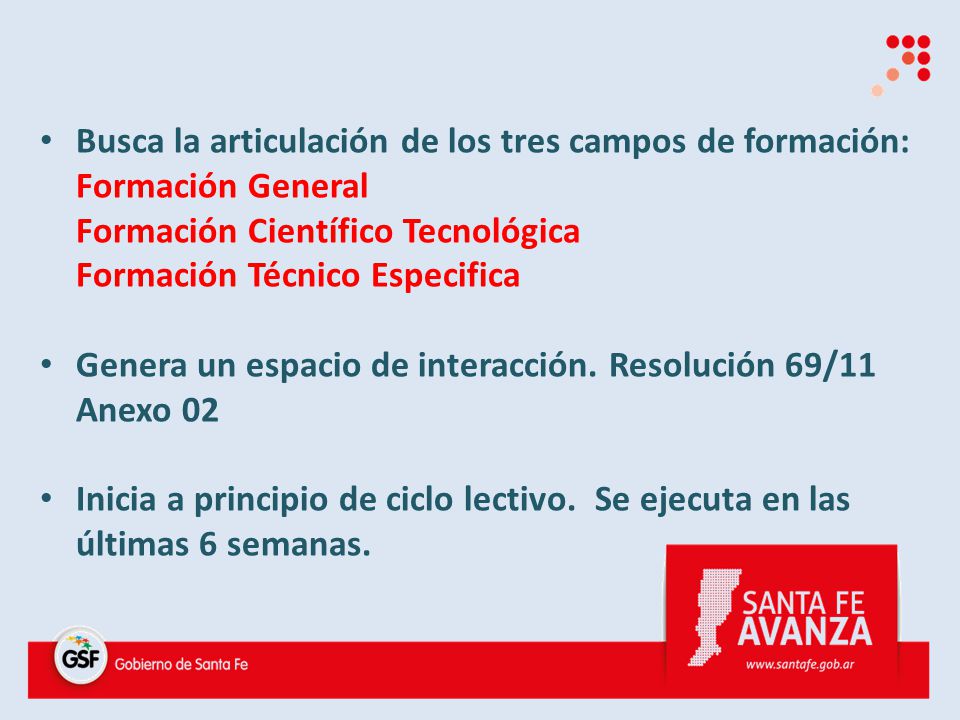 • Busca la articulación de los tres campos de formación:
Formación General
Formación Científico Tecnológica
Formación Técnico Especifica

• Genera un espacio de interacción. Resolución 69/11 Anexo 02

• Inicia a principio de ciclo lectivo. Se ejecuta en las últimas 6 semanas.

GSF Gobierno de Santa Fe

SANTA FE AVANZA
www.santafe.gob.ar